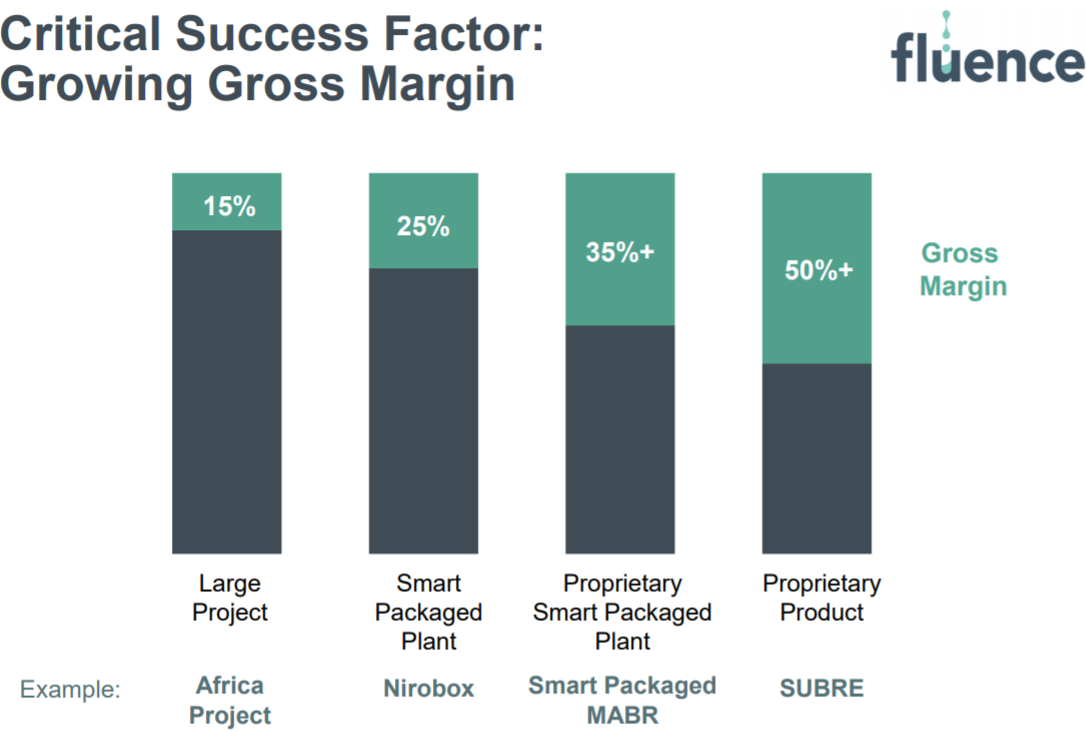 Critical Success Factor: Growing Gross Margin

fluence

15%

25%

35%+

50%+

Gross Margin

Large Project

Smart Packaged Plant

Proprietary Smart Packaged Plant

Proprietary Product

Example:

Africa Project

Nirobox

Smart Packaged MABR

SUBRE